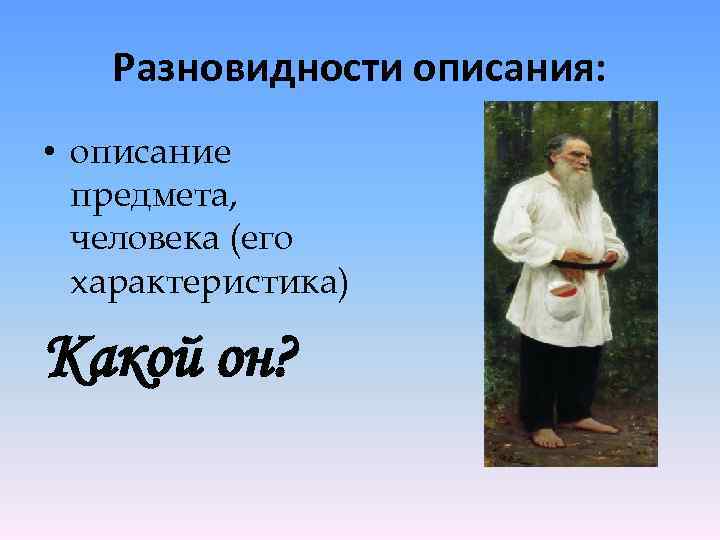 Разновидности описания:

• описание предмета, человека (его характеристика)

Какой он?